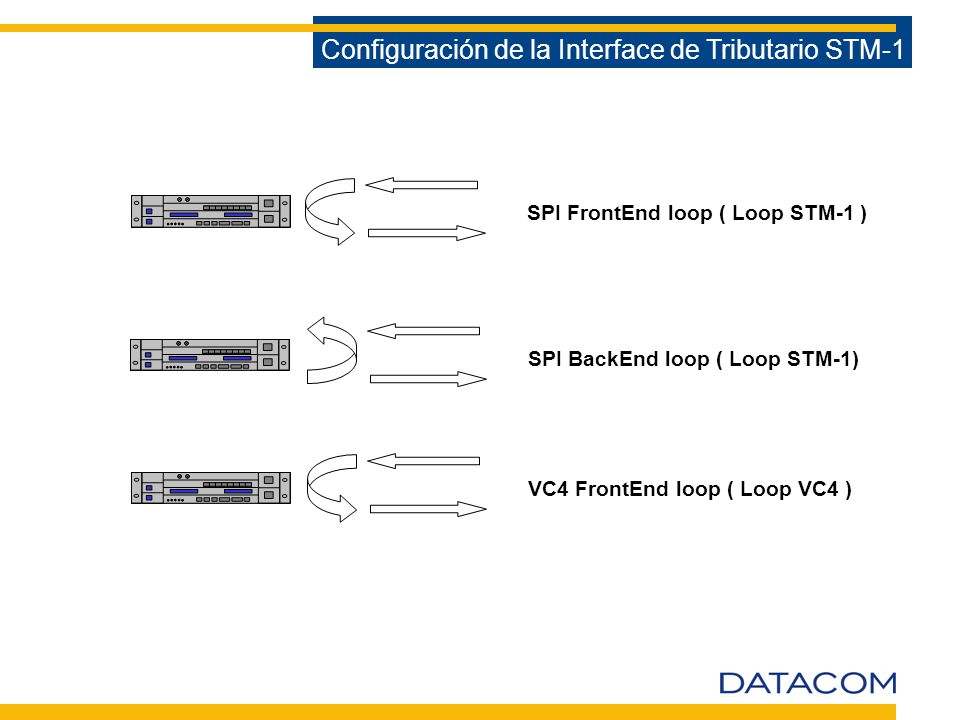 Configuración de la Interface de Tributario STM-1

SPI FrontEnd loop ( Loop STM-1 )

SPI BackEnd loop ( Loop STM-1)

VC4 FrontEnd loop ( Loop VC4 )

DATACOM